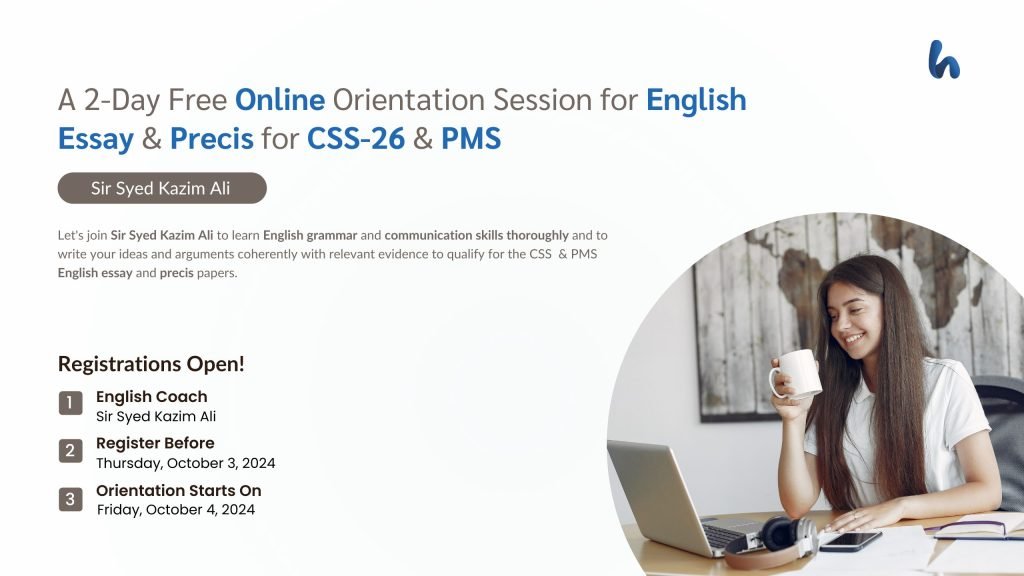 A 2-Day Free Online Orientation Session for English Essay & Precis for CSS-26 & PMS

Sir Syed Kazim Ali

Let's join Sir Syed Kazim Ali to learn English grammar and communication skills thoroughly and to write your ideas and arguments coherently with relevant evidence to qualify for the CSS & PMS English essay and precis papers.

Registrations Open!

1 English Coach
Sir Syed Kazim Ali

2 Register Before
Thursday, October 3, 2024

3 Orientation Starts On
Friday, October 4, 2024